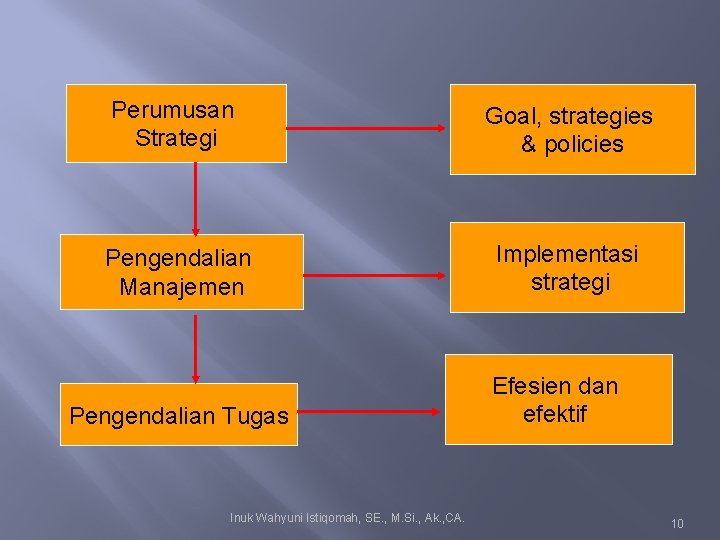 Perumusan Strategi

Goal, strategies & policies

Pengendalian Manajemen

Implementasi strategi

Pengendalian Tugas

Efesien dan efektif

Inuk Wahyuni Istiqomah, SE., M.Si., Ak.,CA.

10